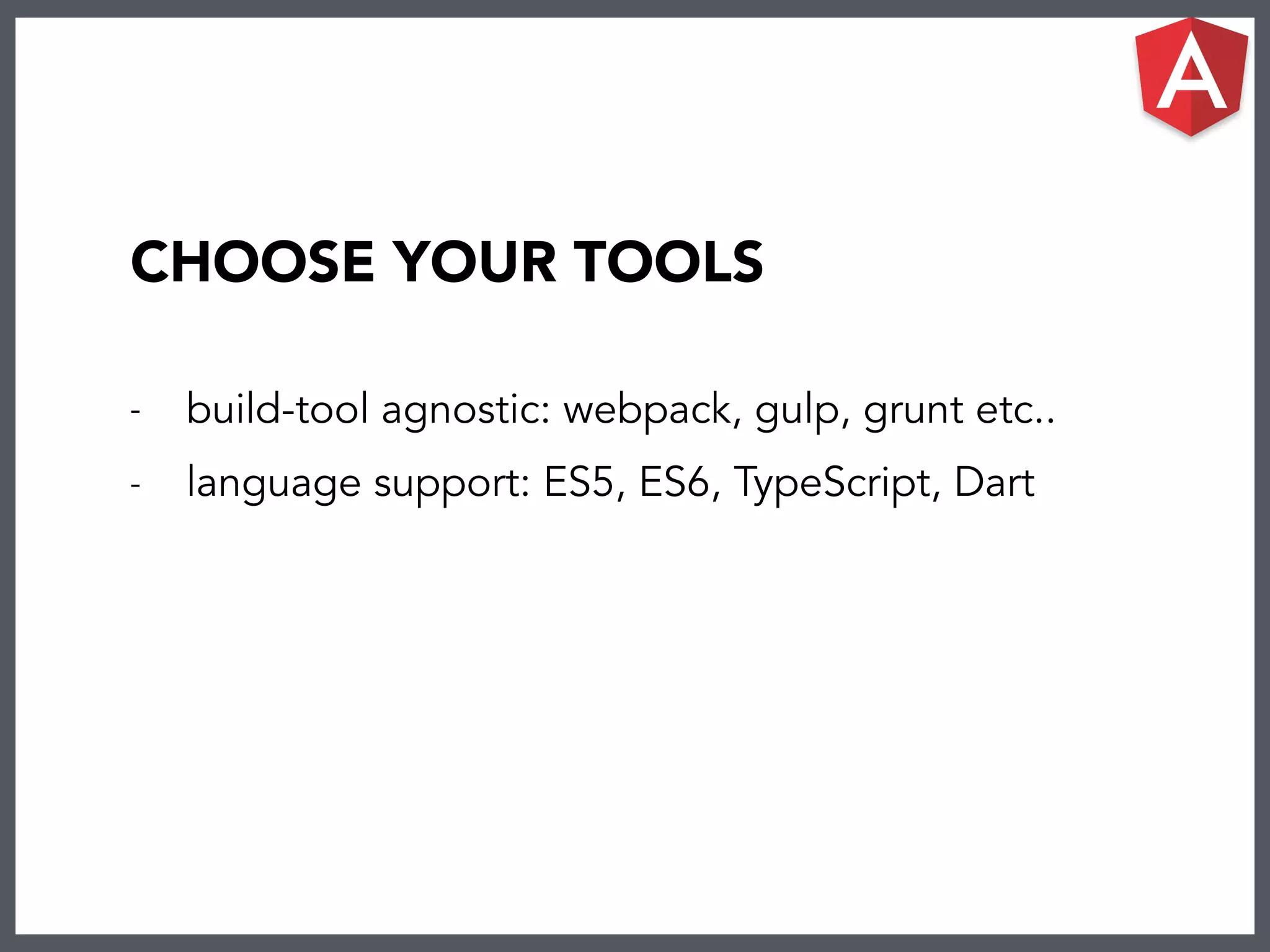 A

CHOOSE YOUR TOOLS

- build-tool agnostic: webpack, gulp, grunt etc..
- language support: ES5, ES6, TypeScript, Dart